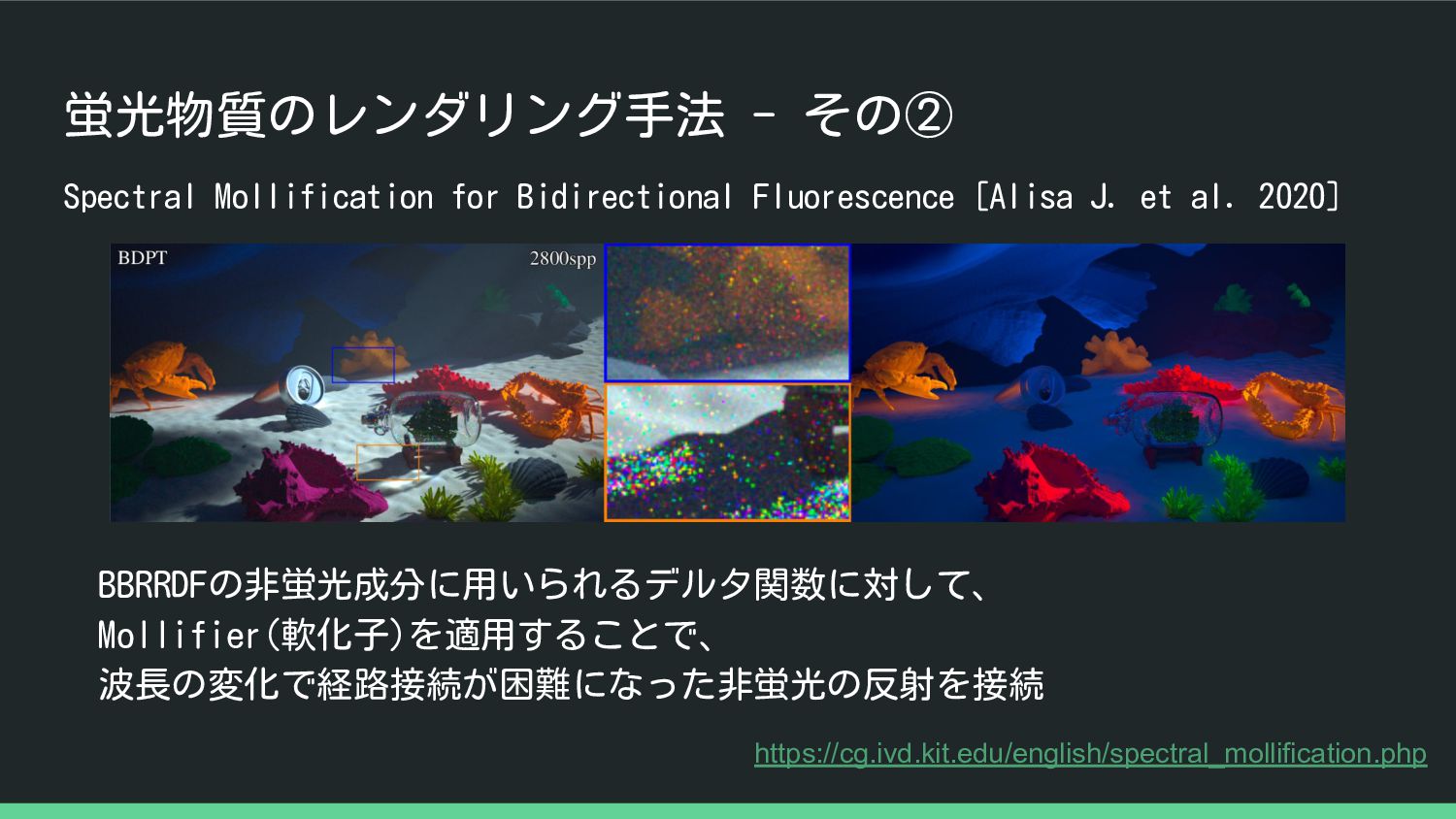 蛍光物質のレンダリング手法 - その②

Spectral Mollification for Bidirectional Fluorescence [Alisa J. et al. 2020]

BDPT

2800spp

BBRRDFの非蛍光成分に用いられるデルタ関数に対して、
Mollifier(軟化子)を適用することで、
波長の変化で経路接続が困難になった非蛍光の反射を接続

https://cg.ivd.kit.edu/english/spectral_mollification.php